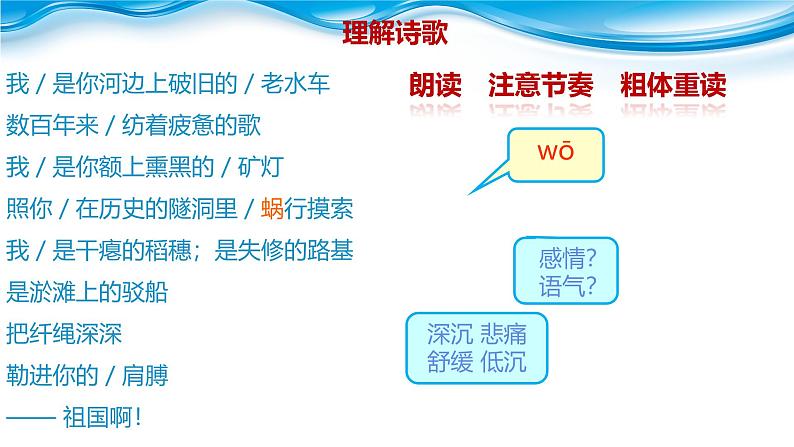 理解诗歌

我 / 是你河边上破旧的 / 老水车
数百年来 / 纺着疲惫的歌
我 / 是你额上熏黑的 / 矿灯
照你 / 在历史的隧洞里 / 蜗行摸索
我 / 是干瘪的稻穗；是失修的路基
是淤滩上的驳船
把纤绳深深
勒进你的 / 肩膊
—— 祖国啊！

朗读 注意节奏 粗体重读

wō

感情?
语气?

深沉 悲痛
舒缓 低沉